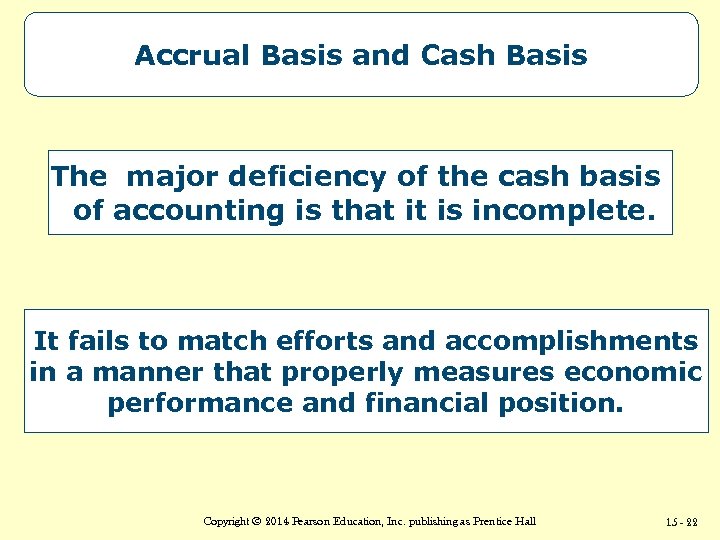 Accrual Basis and Cash Basis

The major deficiency of the cash basis of accounting is that it is incomplete.

It fails to match efforts and accomplishments in a manner that properly measures economic performance and financial position.

Copyright © 2014 Pearson Education, Inc. publishing as Prentice Hall

15 - 22